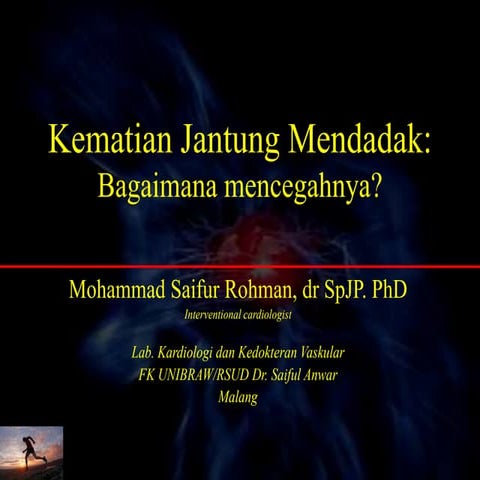 Kematian Jantung Mendadak:
Bagaimana mencegahnya?

Mohammad Saifur Rohman, dr SpJP. PhD
Interventional cardiologist

Lab. Kardiologi dan Kedokteran Vaskular
FK UNIBRAW/RSUD Dr. Saiful Anwar
Malang